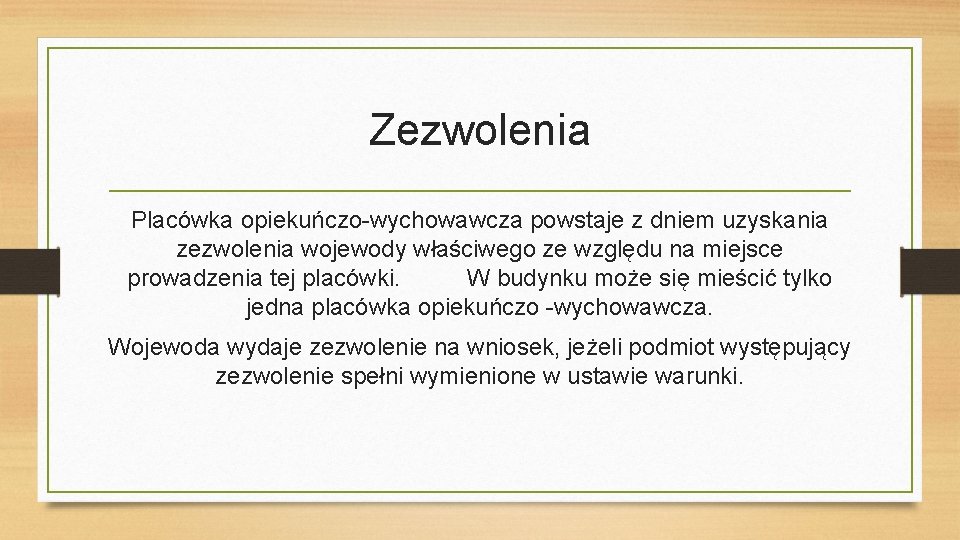 Zezwolenia

Placówka opiekuńczo-wychowawcza powstaje z dniem uzyskania zezwolenia wojewody właściwego ze względu na miejsce prowadzenia tej placówki. W budynku może się mieścić tylko jedna placówka opiekuńczo -wychowawcza.

Wojewoda wydaje zezwolenie na wniosek, jeżeli podmiot występujący zezwolenie spełni wymienione w ustawie warunki.